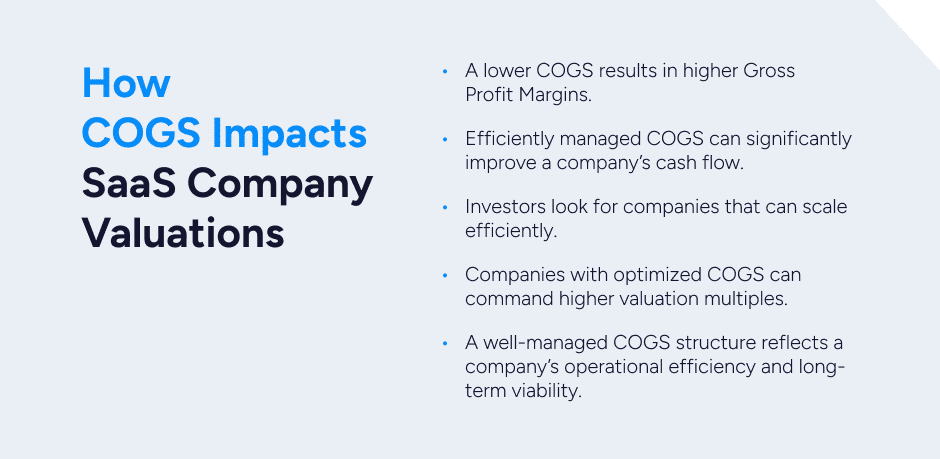 How COGS Impacts SaaS Company Valuations

• A lower COGS results in higher Gross Profit Margins.

• Efficiently managed COGS can significantly improve a company's cash flow.

• Investors look for companies that can scale efficiently.

• Companies with optimized COGS can command higher valuation multiples.

• A well-managed COGS structure reflects a company's operational efficiency and long-term viability.